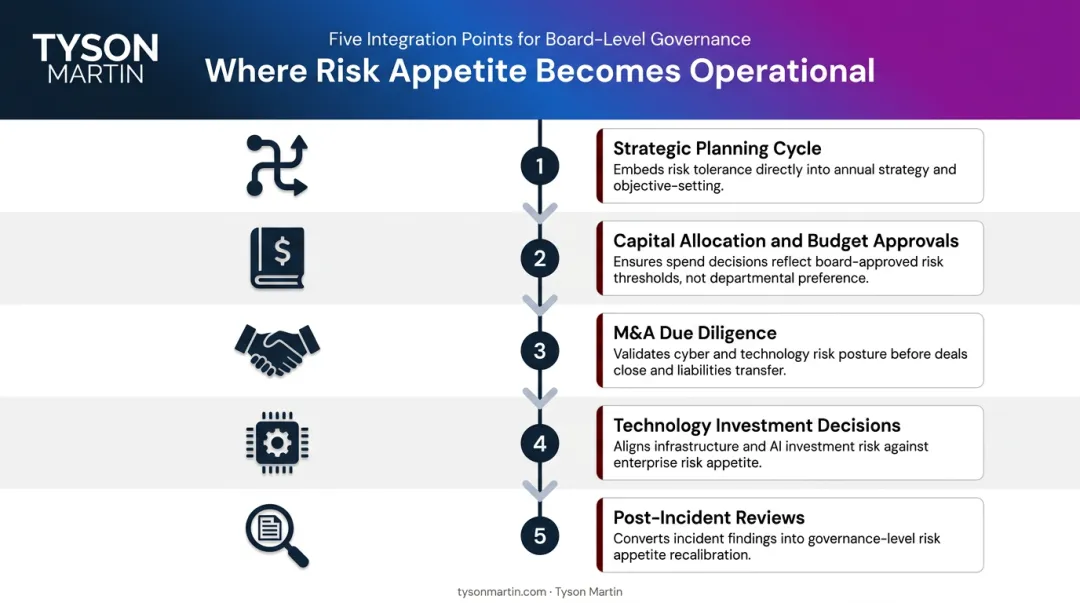 TYSON MARTIN

Five Integration Points for Board-Level Governance

Where Risk Appetite Becomes Operational

1

Strategic Planning Cycle

Embeds risk tolerance directly into annual strategy and objective-setting.

2

Capital Allocation and Budget Approvals

Ensures spend decisions reflect board-approved risk thresholds, not departmental preference.

3

M&A Due Diligence

Validates cyber and technology risk posture before deals close and liabilities transfer.

4

Technology Investment Decisions

Aligns infrastructure and AI investment risk against enterprise risk appetite.

5

Post-Incident Reviews

Converts incident findings into governance-level risk appetite recalibration.

tysonmartin.com · Tyson Martin